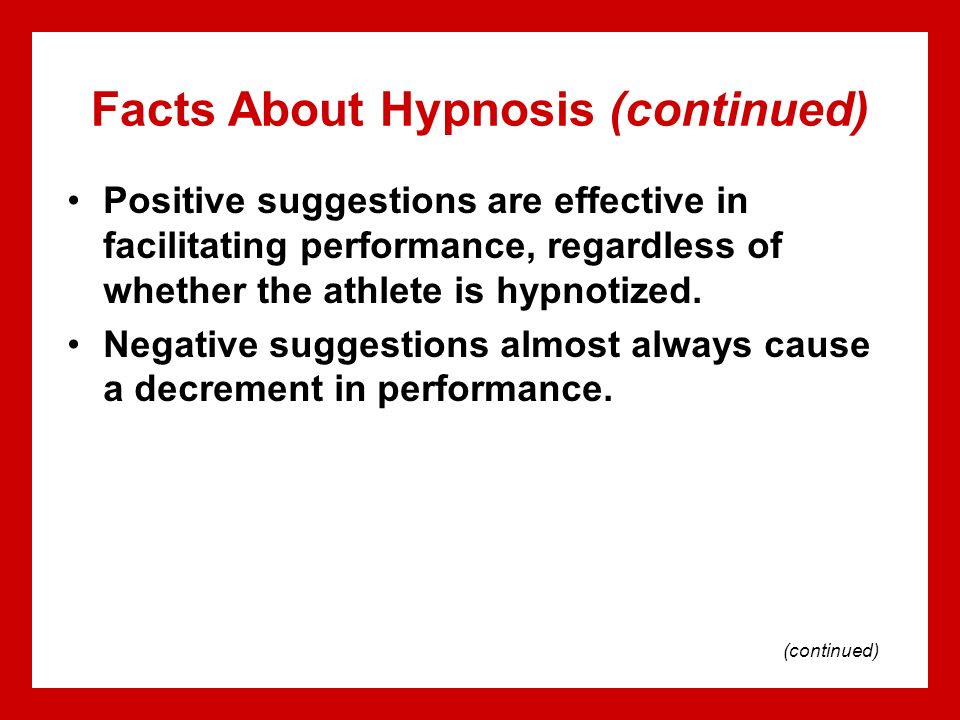 Facts About Hypnosis (continued)

• Positive suggestions are effective in facilitating performance, regardless of whether the athlete is hypnotized.

• Negative suggestions almost always cause a decrement in performance.

(continued)